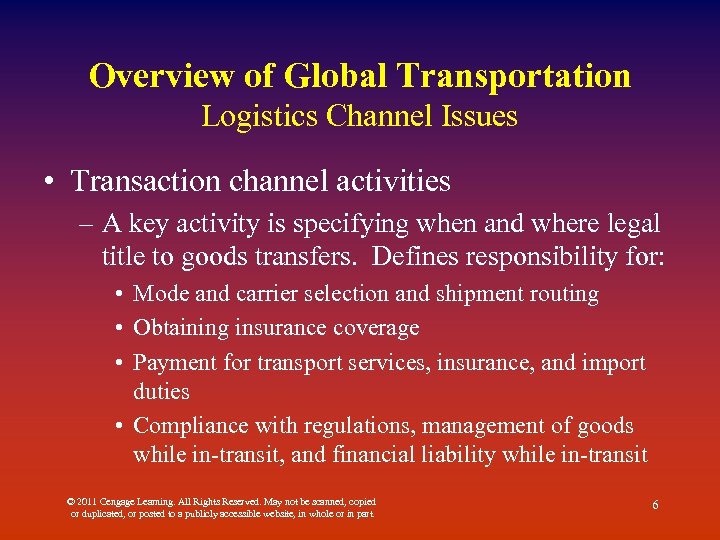 Overview of Global Transportation
Logistics Channel Issues

• Transaction channel activities
– A key activity is specifying when and where legal title to goods transfers. Defines responsibility for:
• Mode and carrier selection and shipment routing
• Obtaining insurance coverage
• Payment for transport services, insurance, and import duties
• Compliance with regulations, management of goods while in-transit, and financial liability while in-transit

© 2011 Cengage Learning. All Rights Reserved. May not be scanned, copied or duplicated, or posted to a publicly accessible website, in whole or in part.

6